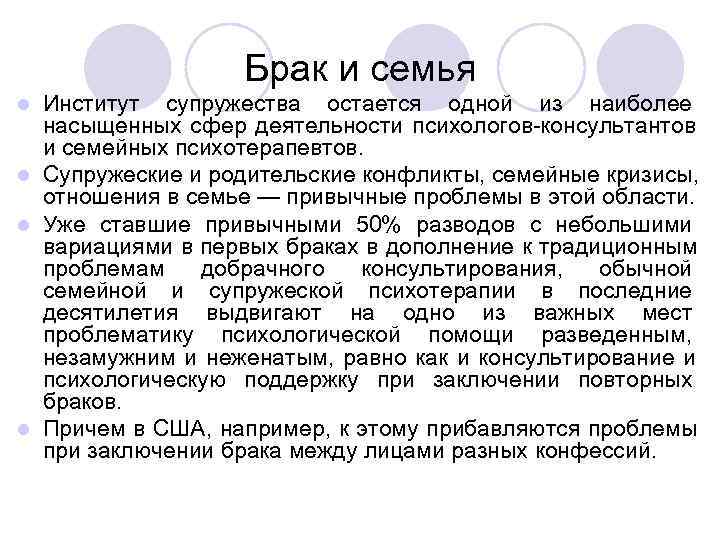 Брак и семья

Институт супружества остается одной из наиболее насыщенных сфер деятельности психологов-консультантов и семейных психотерапевтов.

Супружеские и родительские конфликты, семейные кризисы, отношения в семье — привычные проблемы в этой области.

Уже ставшие привычными 50% разводов с небольшими вариациями в первых браках в дополнение к традиционным проблемам добрачного консультирования, обычной семейной и супружеской психотерапии в последние десятилетия выдвигают на одно из важных мест проблематику психологической помощи разведенным, незамужним и неженатым, равно как и консультирование и психологическую поддержку при заключении повторных браков.

Причем в США, например, к этому прибавляются проблемы при заключении брака между лицами разных конфессий.